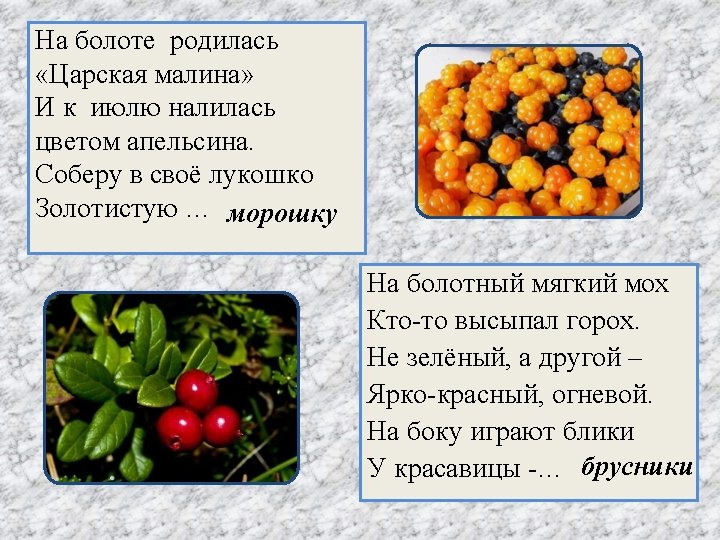 На болоте родилась
«Царская малина»
И к июлю налилась
цветом апельсина.
Соберу в своё лукошко
Золотистую … морошку

На болотный мягкий мох
Кто-то высыпал горох.
Не зелёный, а другой –
Ярко-красный, огневой.
На боку играют блики
У красавицы -… брусники